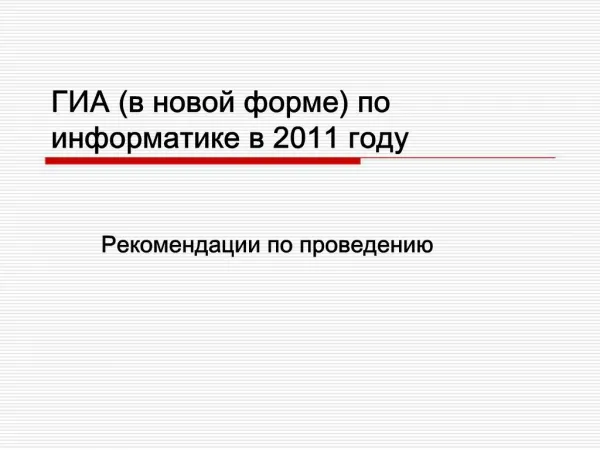 ГИА (в новой форме) по информатике в 2011 году

Рекомендации по проведению